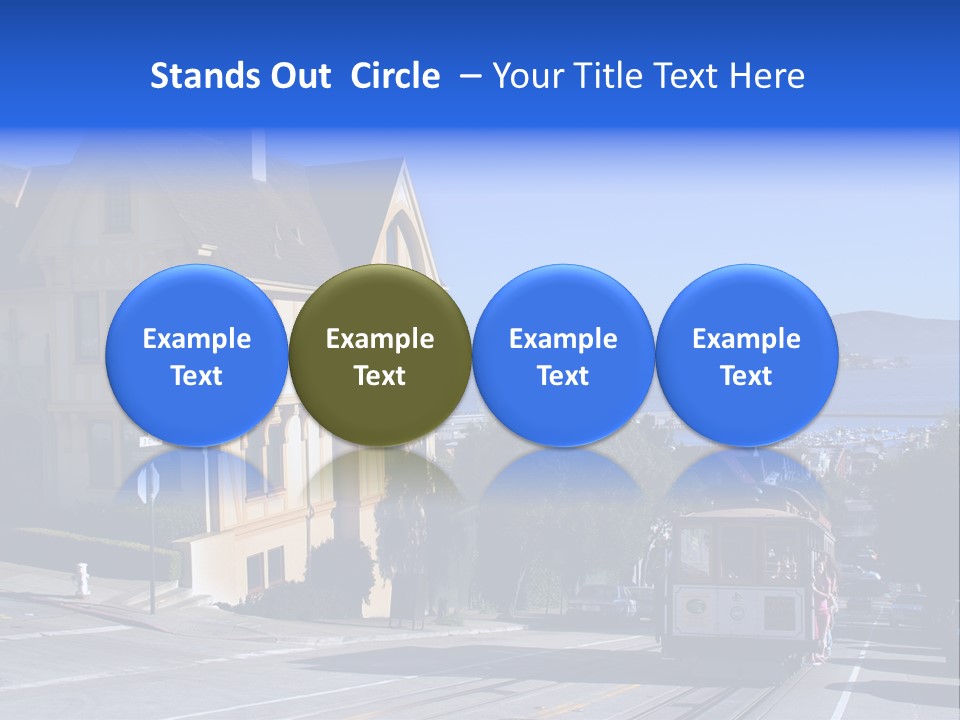 Stands Out Circle – Your Title Text Here

Example Text

Example Text

Example Text

Example Text